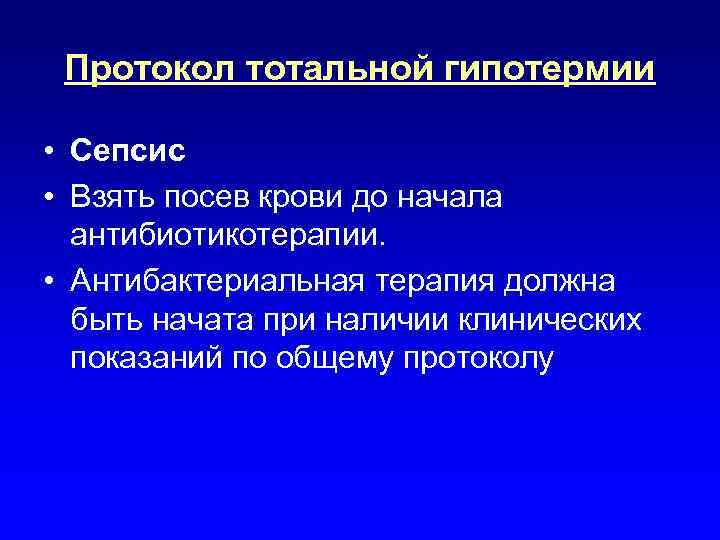 Протокол тотальной гипотермии

• Сепсис
• Взять посев крови до начала антибиотикотерапии.
• Антибактериальная терапия должна быть начата при наличии клинических показаний по общему протоколу